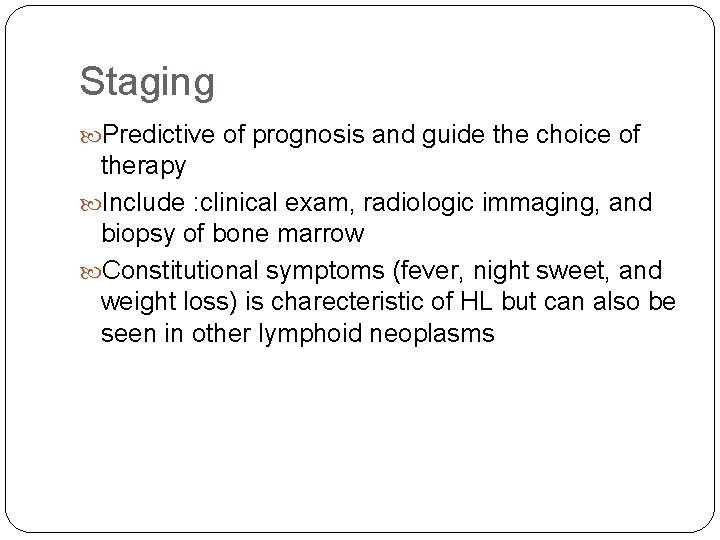 Staging

Predictive of prognosis and guide the choice of therapy

Include :clinical exam, radiologic immaging, and biopsy of bone marrow

Constitutional symptoms (fever, night sweet, and weight loss) is charecteristic of HL but can also be seen in other lymphoid neoplasms